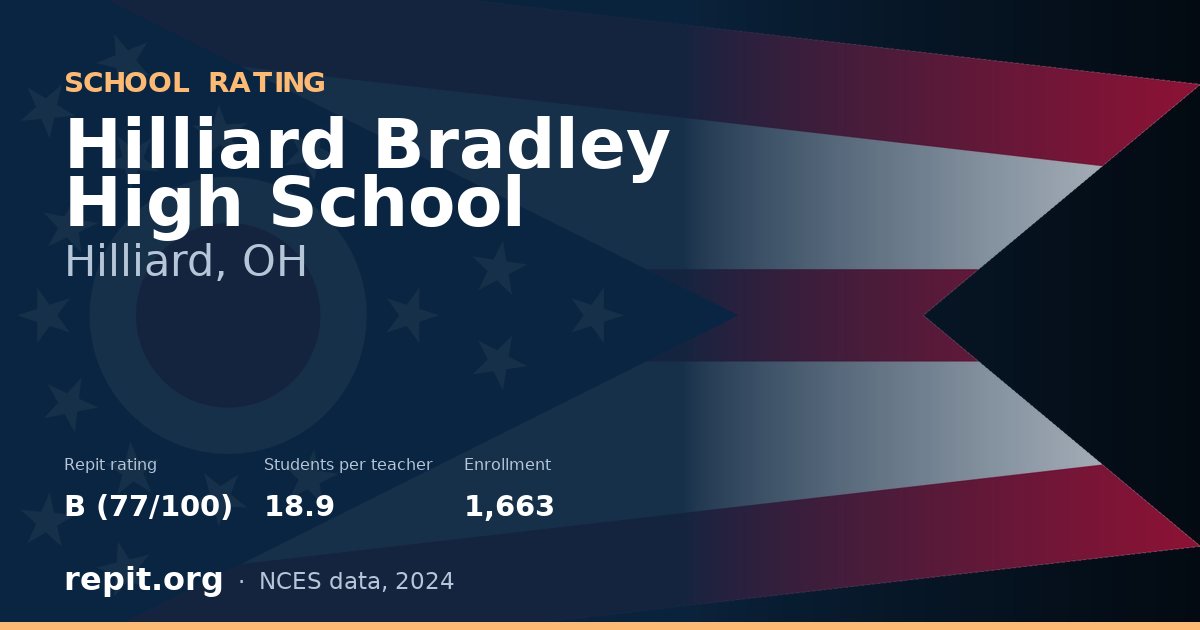 SCHOOL RATING

Hilliard Bradley High School

Hilliard, OH

Repit rating
B (77/100)

Students per teacher
18.9

Enrollment
1,663

repit.org · NCES data, 2024